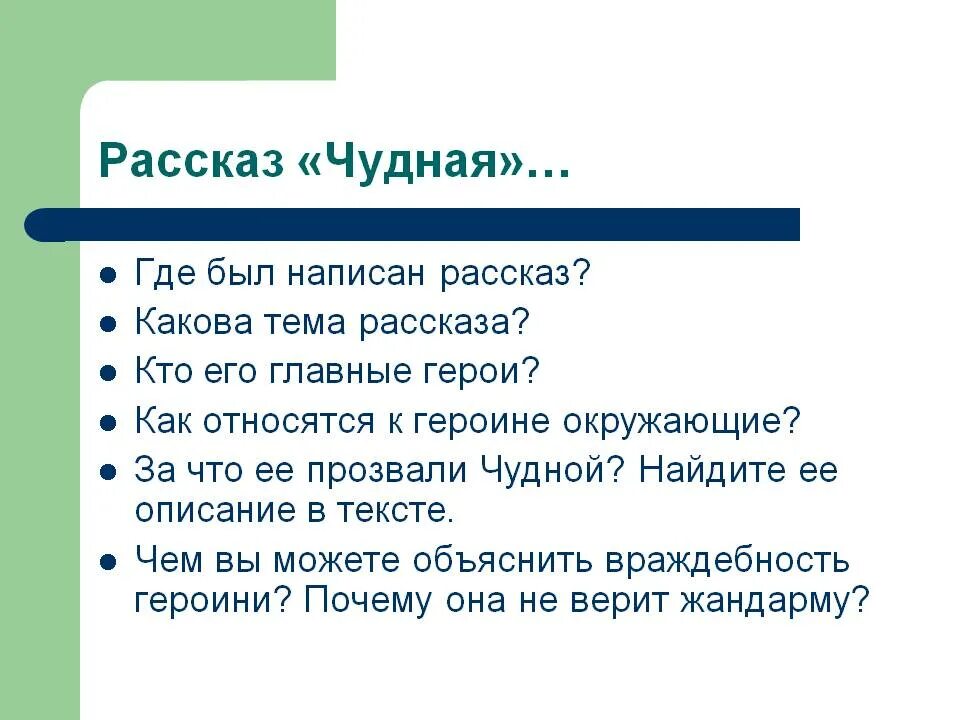 Рассказ «Чудная»…

- Где был написан рассказ?
- Какова тема рассказа?
- Кто его главные герои?
- Как относятся к героине окружающие?
- За что ее прозвали Чудной? Найдите ее описание в тексте.
- Чем вы можете объяснить враждебность героини? Почему она не верит жандарму?